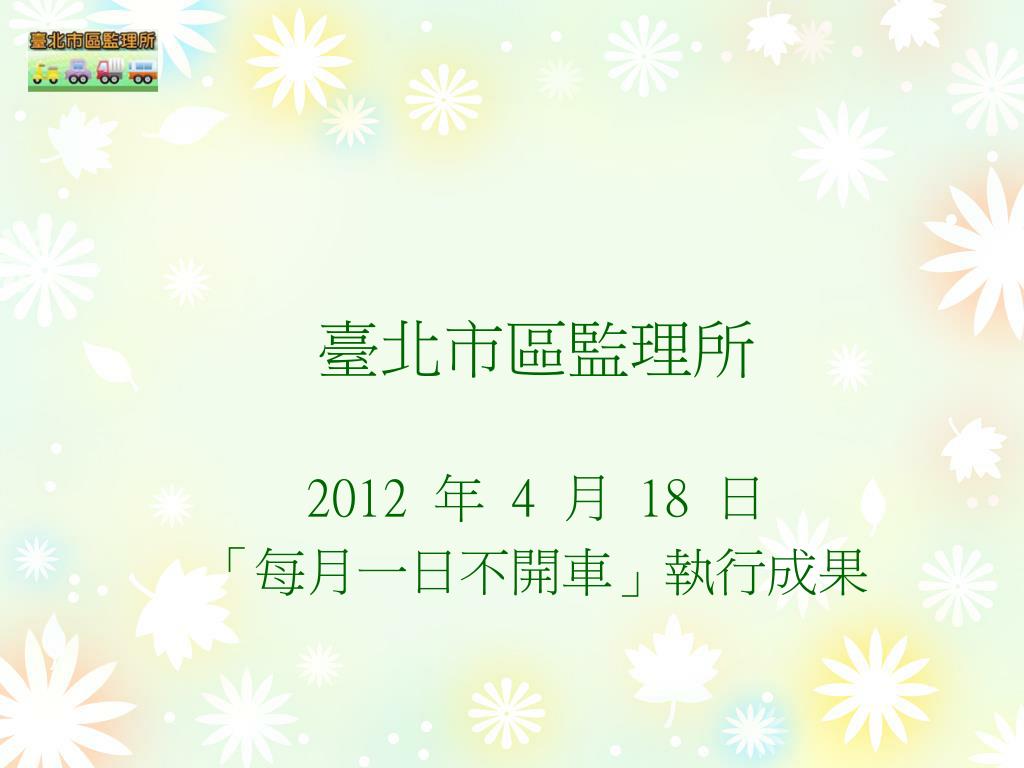 臺北市區監理所

臺北市區監理所

2012 年 4 月 18 日
「每月一日不開車」執行成果